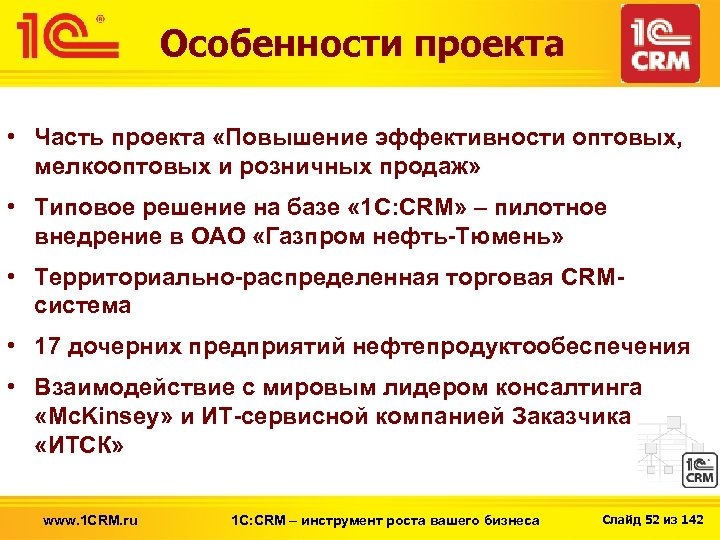 1С®

Особенности проекта

1С CRM

• Часть проекта «Повышение эффективности оптовых, мелкооптовых и розничных продаж»

• Типовое решение на базе «1С:CRM» – пилотное внедрение в ОАО «Газпром нефть-Тюмень»

• Территориально-распределенная торговая CRM-система

• 17 дочерних предприятий нефтепродуктообеспечения

• Взаимодействие с мировым лидером консалтинга «McKinsey» и ИТ-сервисной компанией Заказчика «ИТСК»

1С CRM

www.1CRM.ru

1С:CRM – инструмент роста вашего бизнеса

Слайд 52 из 142